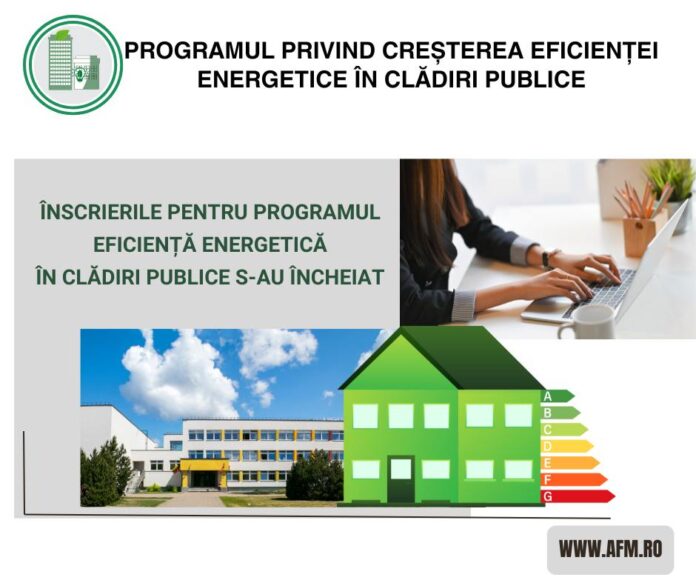 PROGRAMUL PRIVIND CREȘTEREA EFICIENȚEI ENERGETICE ÎN CLĂDIRI PUBLICE

ÎNSCRIERILE PENTRU PROGRAMUL EFICIENȚĂ ENERGETICĂ ÎN CLĂDIRI PUBLICE S-AU ÎNCHEIAT

A
B
C
D
E
F
G

WWW.AFM.RO